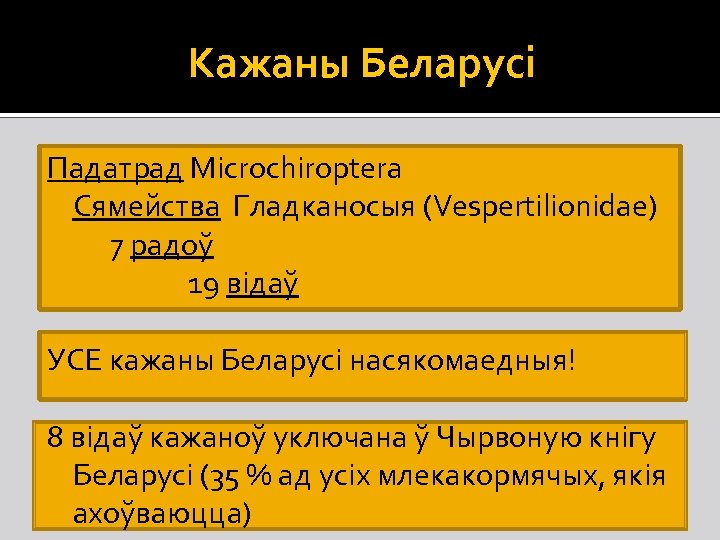 Кажаны Беларусі

Падатрад Microchiroptera
Сямейства Гладканосыя (Vespertilionidae)
7 радоў
19 відаў

УСЕ кажаны Беларусі насякомаедныя!

8 відаў кажаноў уключана ў Чырвоную кнігу Беларусі (35 % ад усіх млекакормячых, якія ахоўваюцца)